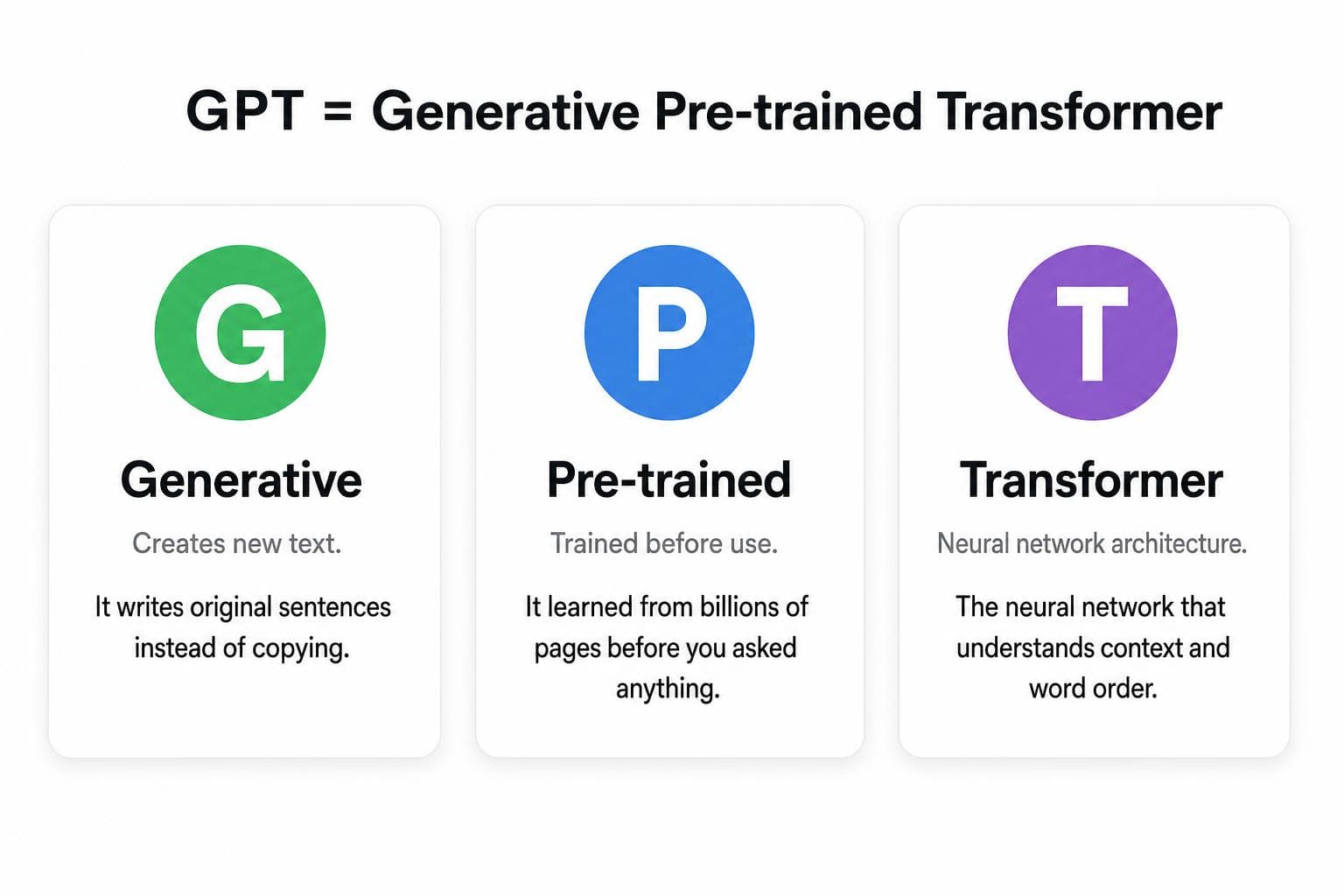 GPT = Generative Pre-trained Transformer

G

Generative

Creates new text.

It writes original sentences instead of copying.

P

Pre-trained

Trained before use.

It learned from billions of pages before you asked anything.

T

Transformer

Neural network architecture.

The neural network that understands context and word order.